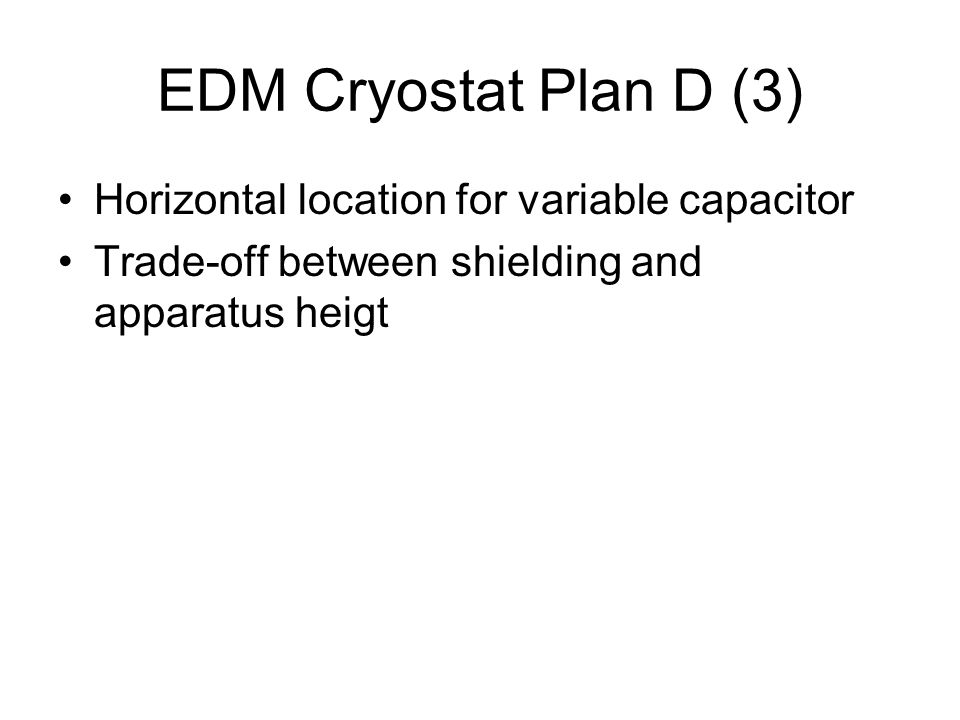 EDM Cryostat Plan D (3)

• Horizontal location for variable capacitor
• Trade-off between shielding and apparatus heigt